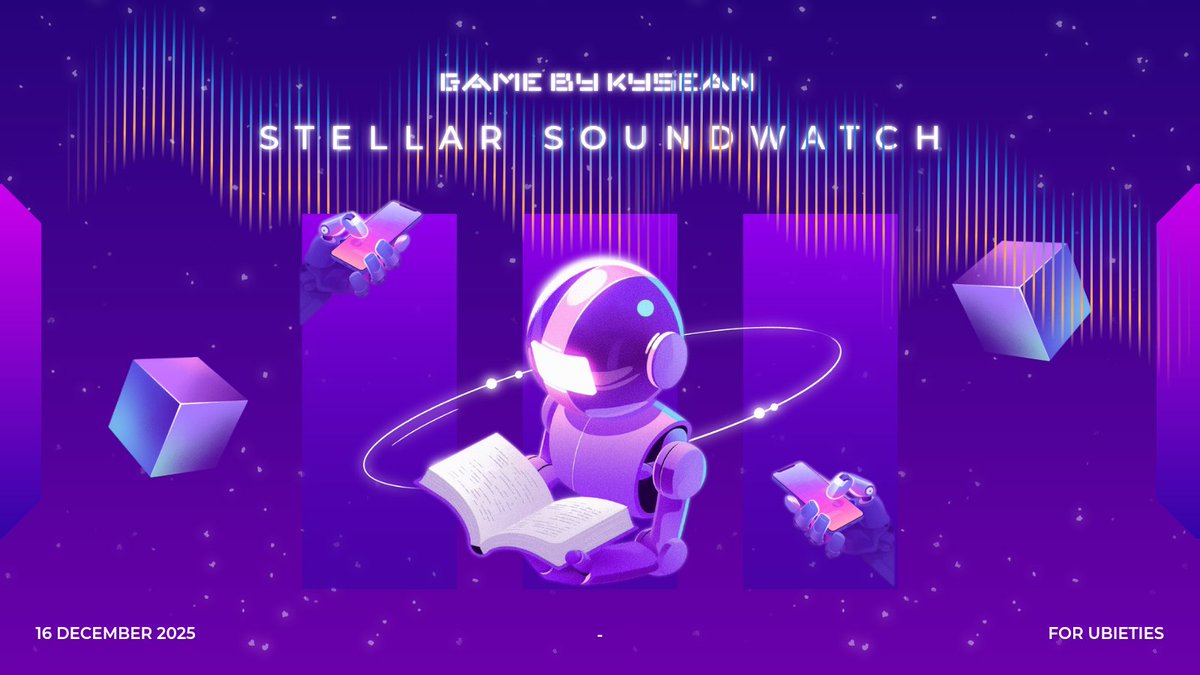 GAME BY KYSEAN

STELLAR SOUNDWATCH

16 DECEMBER 2025

-

FOR UBIETIES